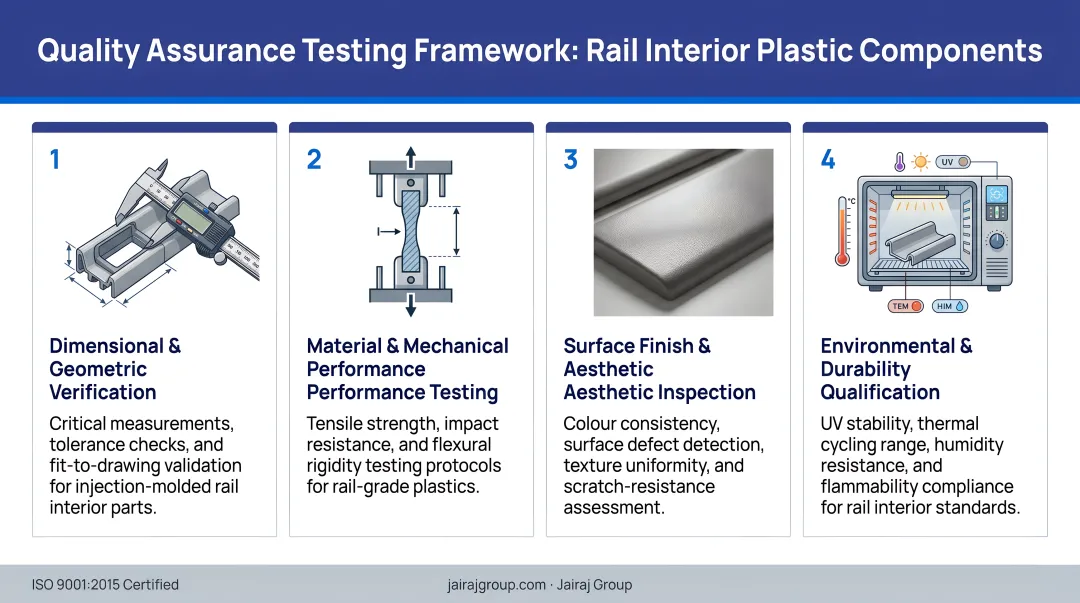 Quality Assurance Testing Framework: Rail Interior Plastic Components

1

Dimensional & Geometric Verification

Critical measurements, tolerance checks, and fit-to-drawing validation for injection-molded rail interior parts.

2

Material & Mechanical Performance Performance Testing

Tensile strength, impact resistance, and flexural rigidity testing protocols for rail-grade plastics.

3

Surface Finish & Aesthetic Aesthetic Inspection

Colour consistency, surface defect detection, texture uniformity, and scratch-resistance assessment.

4

UV

°C

TEM

HIM

Environmental & Durability Qualification

UV stability, thermal cycling range, humidity resistance, and flammability compliance for rail interior standards.

ISO 9001:2015 Certified

jairajgroup.com · Jairaj Group